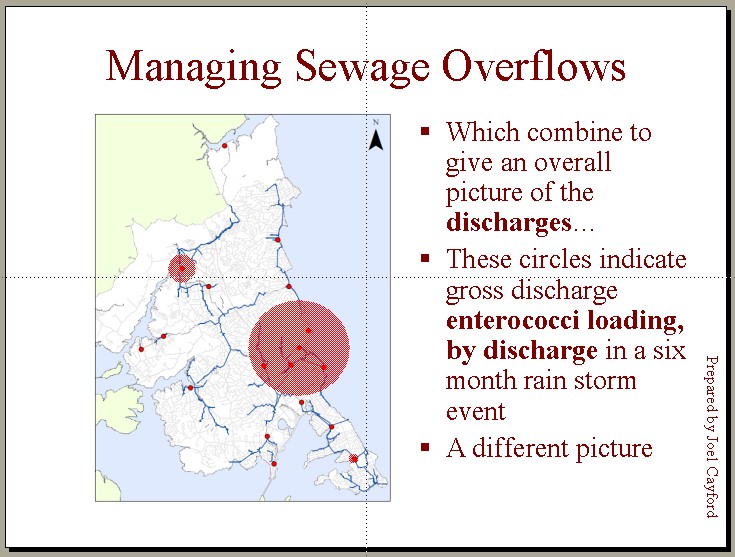 Managing Sewage Overflows

N

▪ Which combine to give an overall picture of the **discharges**…

▪ These circles indicate gross discharge **enterococci loading, by discharge** in a six month rain storm event

▪ A different picture

Prepared by Joel Cayford